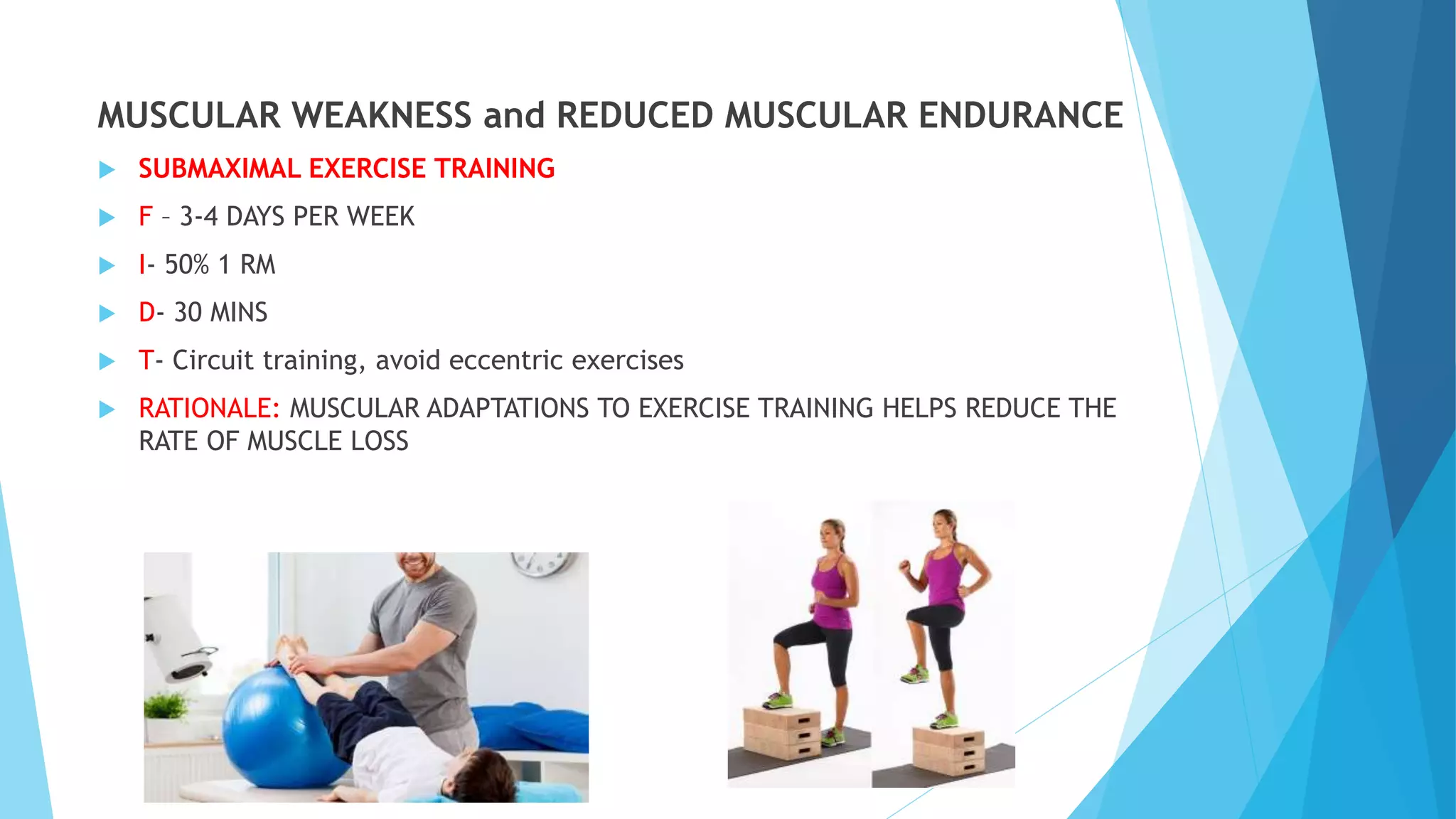 MUSCULAR WEAKNESS and REDUCED MUSCULAR ENDURANCE

SUBMAXIMAL EXERCISE TRAINING

F – 3-4 DAYS PER WEEK

I- 50% 1 RM

D- 30 MINS

T- Circuit training, avoid eccentric exercises

RATIONALE: MUSCULAR ADAPTATIONS TO EXERCISE TRAINING HELPS REDUCE THE RATE OF MUSCLE LOSS